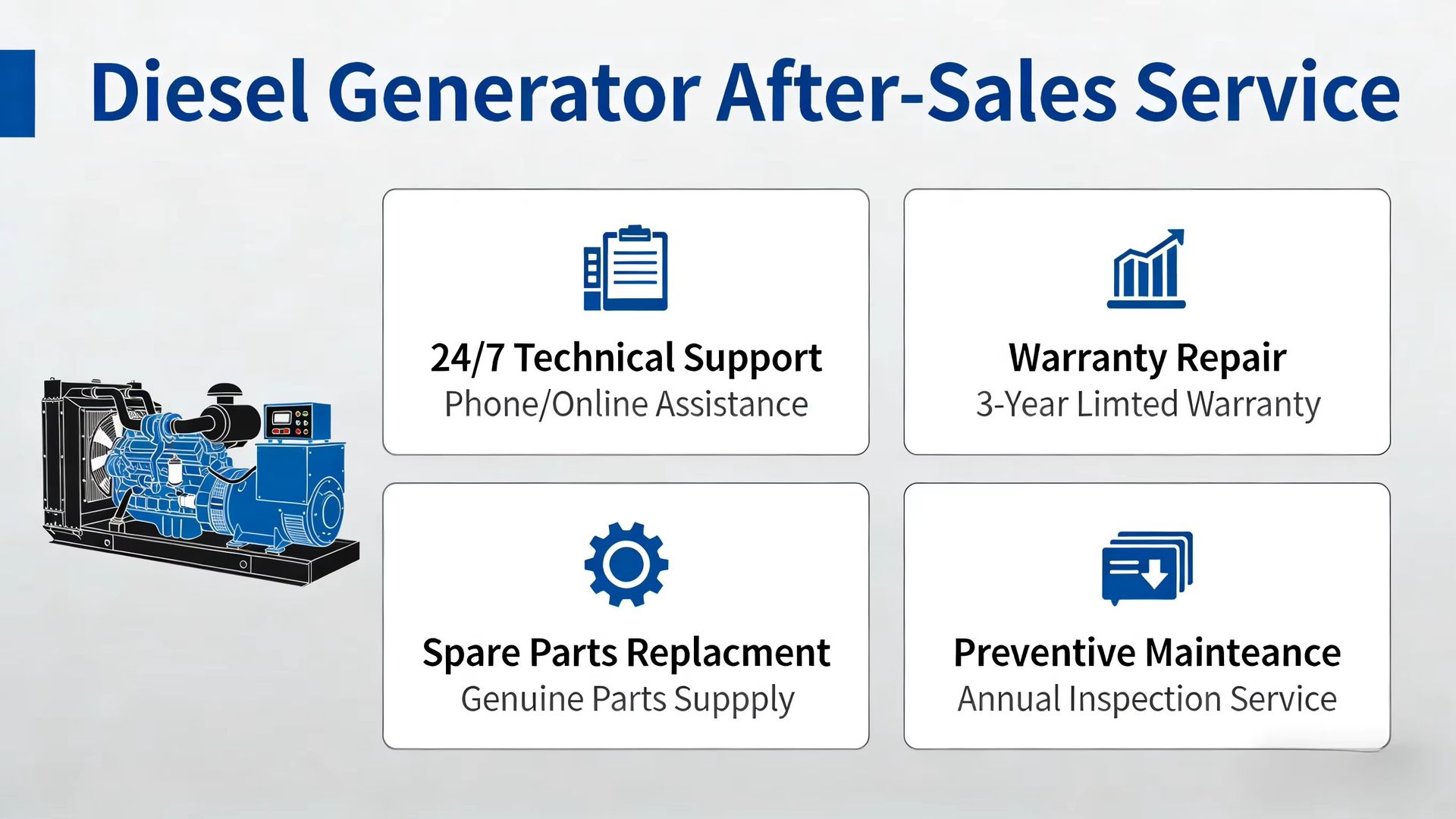 Diesel Generator After-Sales Service

24/7 Technical Support
Phone/Online Assistance

Warranty Repair
3-Year Limted Warranty

Spare Parts Replacment
Genuine Parts Suppply

Preventive Mainteance
Annual Inspection Service